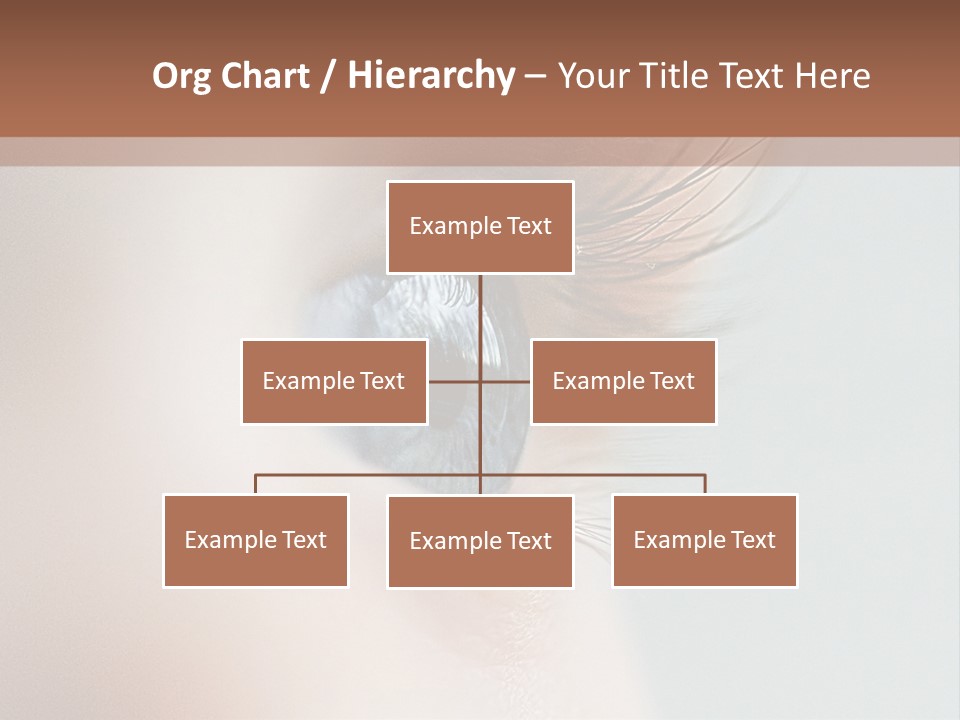 Org Chart / Hierarchy – Your Title Text Here

Example Text

Example Text

Example Text

Example Text

Example Text

Example Text